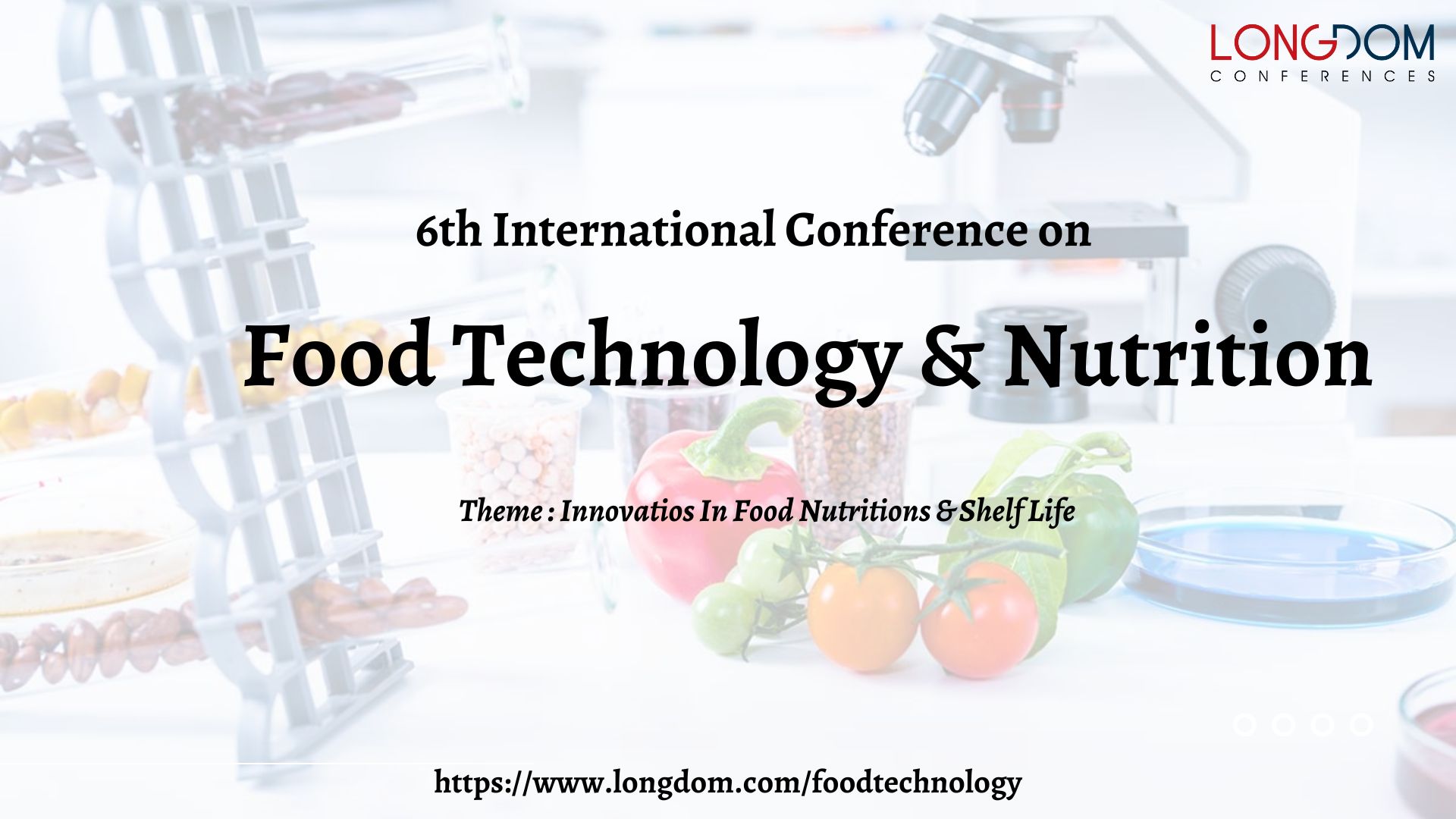 LONGDOM
CONFERENCES

6th International Conference on

Food Technology & Nutrition

Theme : Innovatios In Food Nutritions & Shelf Life

https://www.longdom.com/foodtechnology